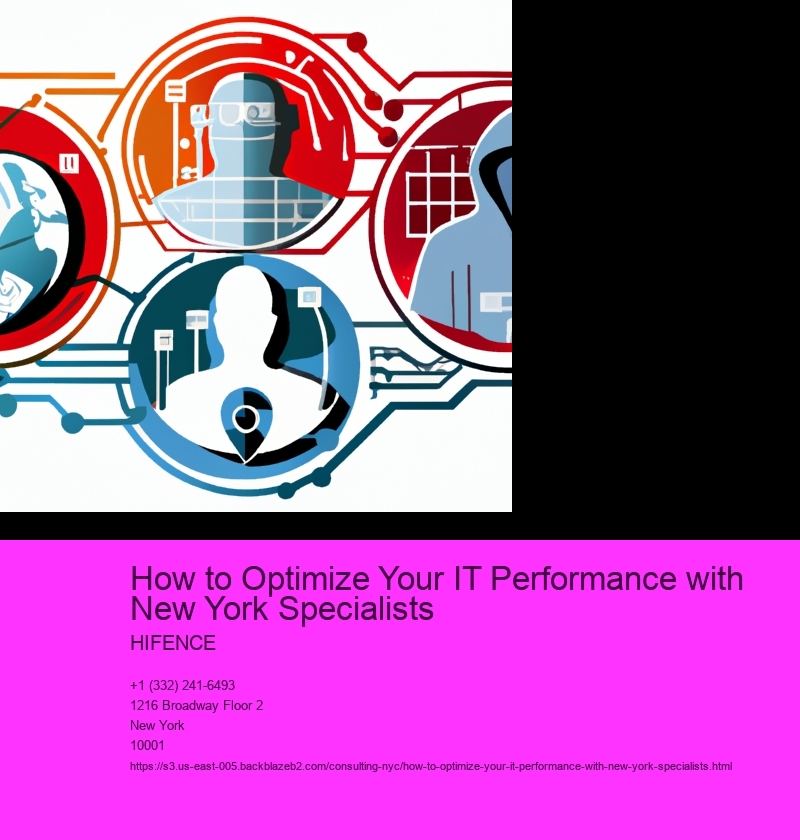 How to Optimize Your IT Performance with New York Specialists

HIFENCE

+1 (332) 241-6493
1216 Broadway Floor 2
New York
10001
https://s3.us-east-005.backblazeb2.com/consulting-nyc/how-to-optimize-your-it-performance-with-new-york-specialists.html